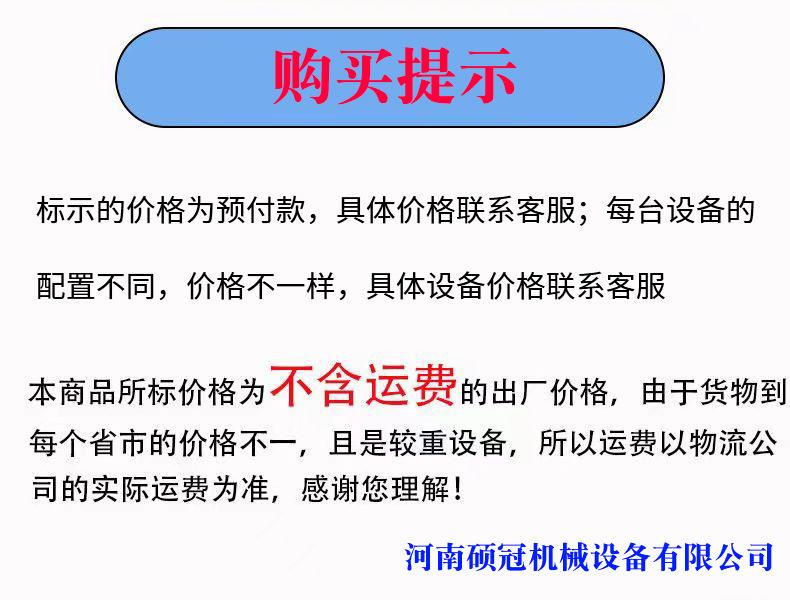 购买提示

标示的价格为预付款，具体价格联系客服；每台设备的配置不同，价格不一样，具体设备价格联系客服

本商品所标价格为不含运费的出厂价格，由于货物到每个省市的价格不一，且是较重设备，所以运费以物流公司的实际运费为准，感谢您理解！

河南硕冠机械设备有限公司